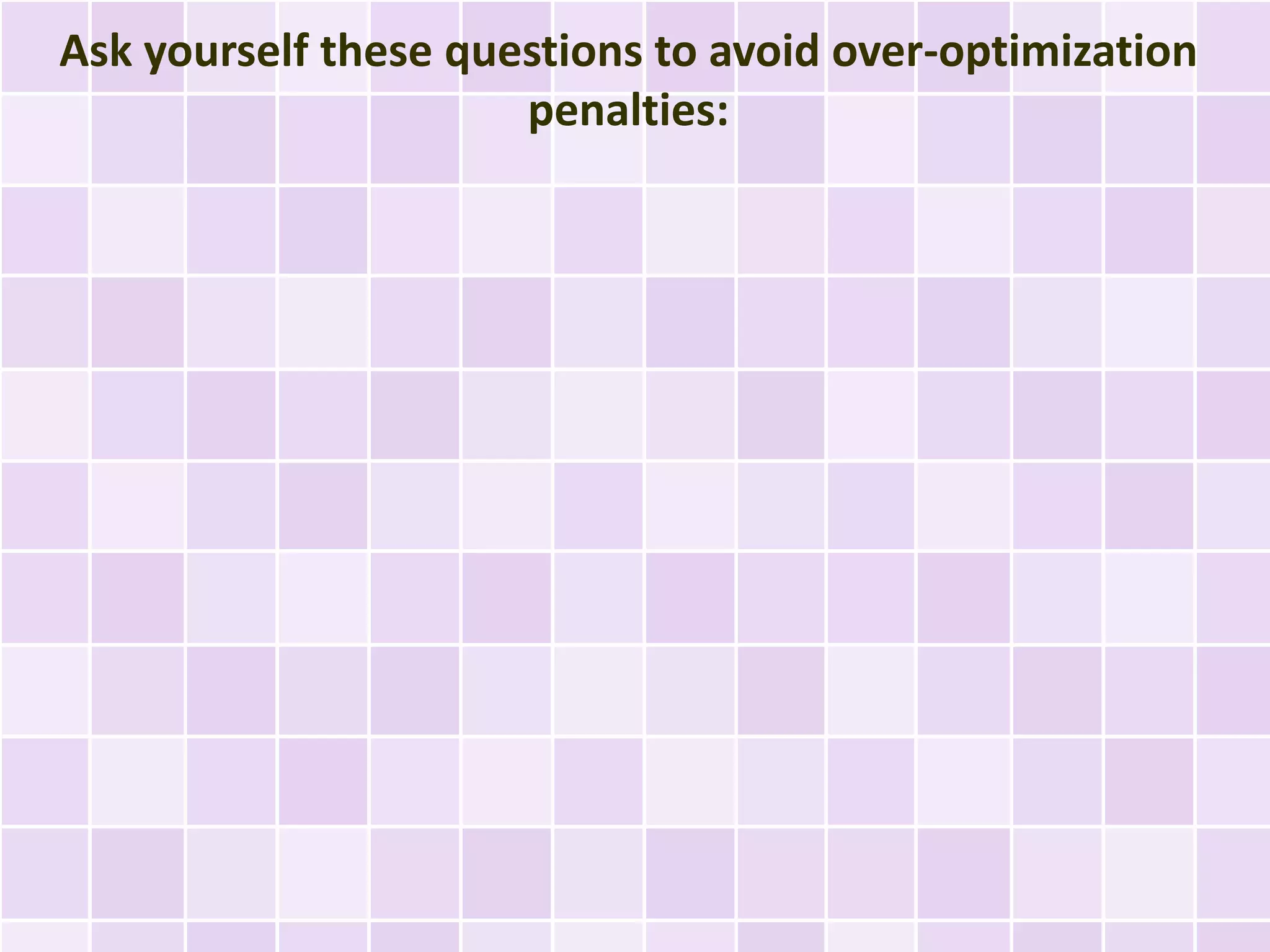 Ask yourself these questions to avoid over-optimization penalties: